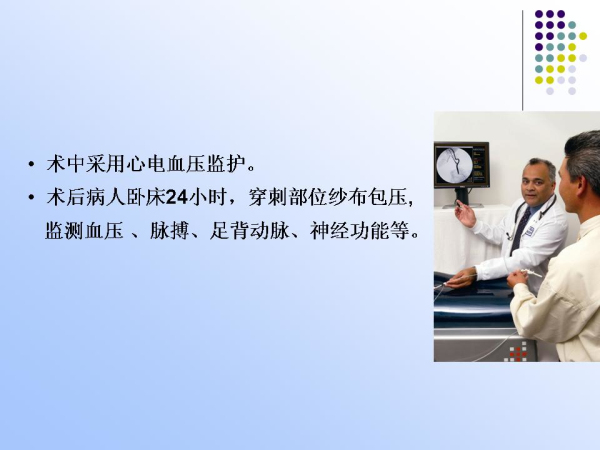 • 术中采用心电血压监护。
• 术后病人卧床24小时，穿刺部位纱布包压，监测血压 、脉搏、足背动脉、神经功能等。